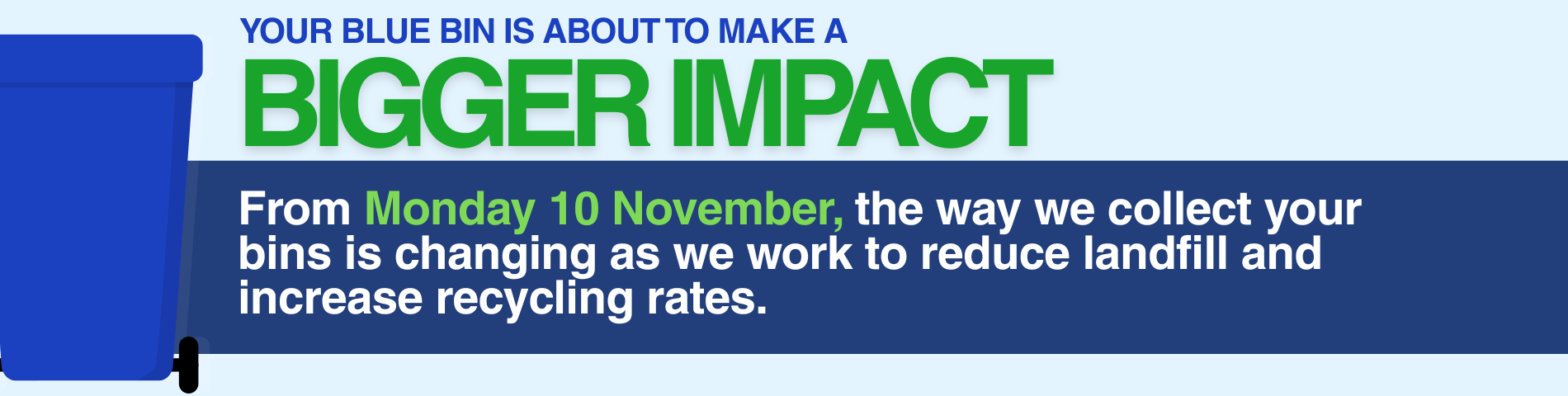 YOUR BLUE BIN IS ABOUT TO MAKE A
BIGGER IMPACT

From Monday 10 November, the way we collect your bins is changing as we work to reduce landfill and increase recycling rates.